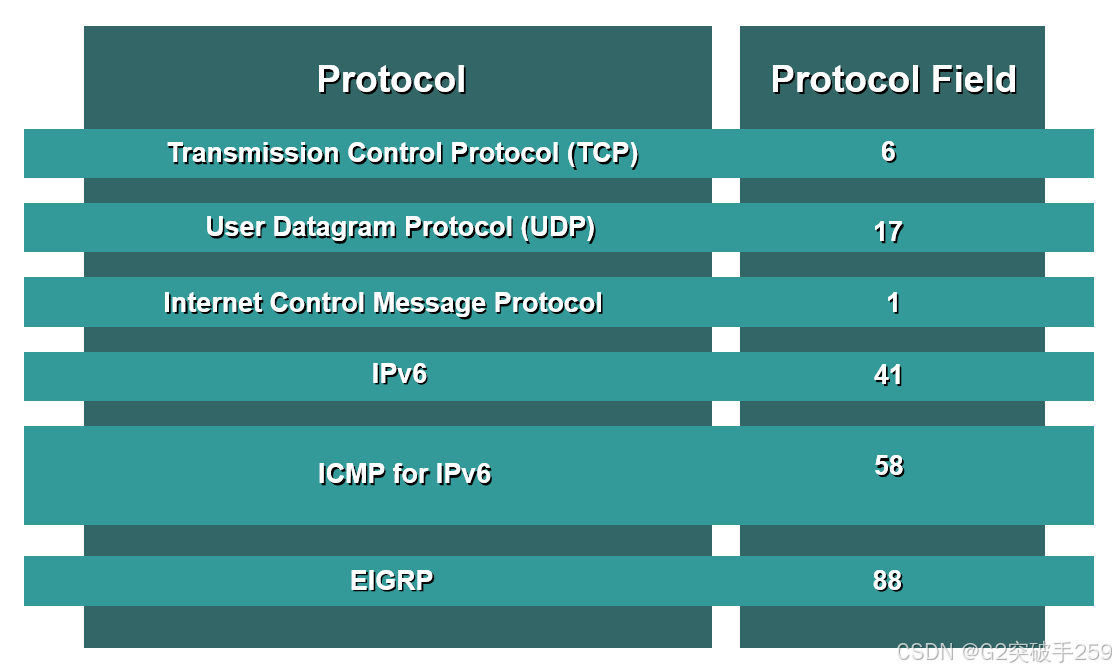 | Protocol | Protocol Field |
|---|---|
| Transmission Control Protocol (TCP) | 6 |
| User Datagram Protocol (UDP) | 17 |
| Internet Control Message Protocol | 1 |
| IPv6 | 41 |
| ICMP for IPv6 | 58 |
| EIGRP | 88 |

CSDN @G2突破手259